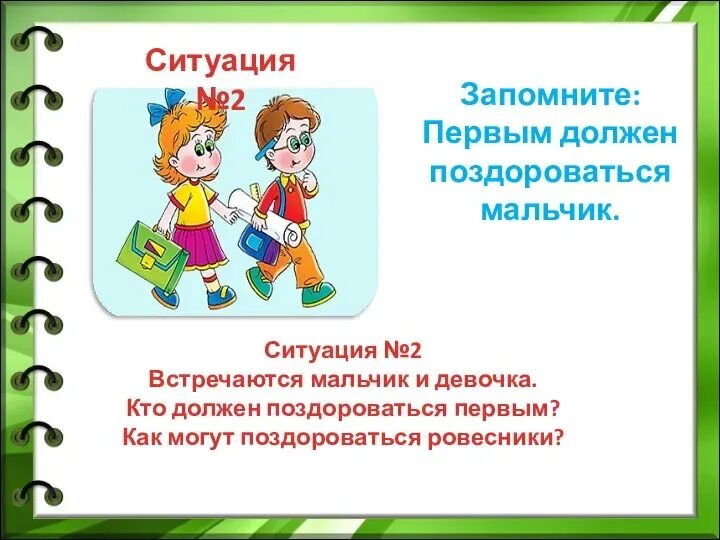 Ситуация №2

Запомните: Первым должен поздороваться мальчик.

Ситуация №2
Встречаются мальчик и девочка.
Кто должен поздороваться первым?
Как могут поздороваться ровесники?